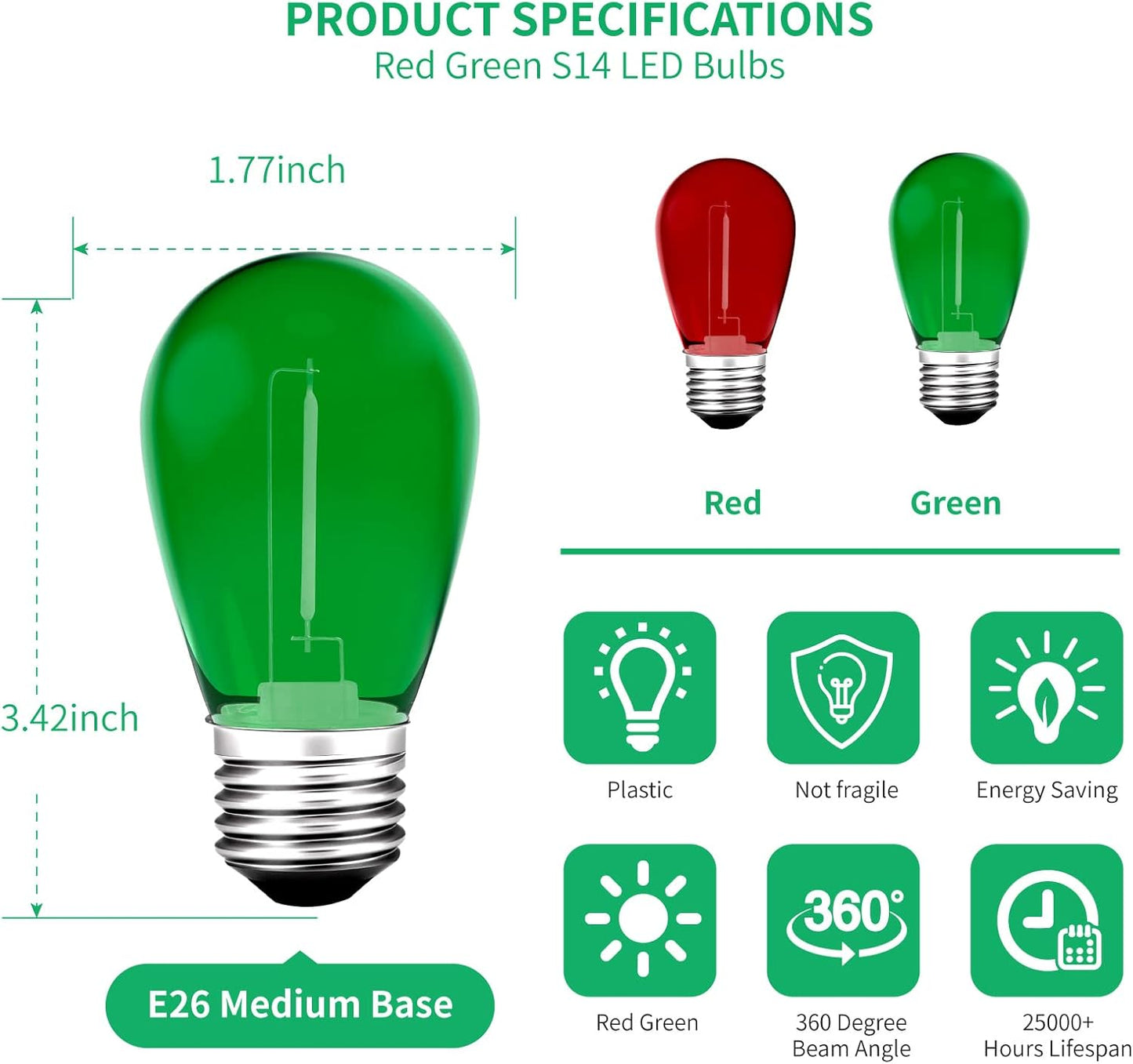 PRODUCT SPECIFICATIONS
Red Green S14 LED Bulbs

1.77inch

3.42inch

E26 Medium Base

Red

Green

Plastic

Not fragile

Energy Saving

360°

Red Green

360 Degree Beam Angle

25000+ Hours Lifespan